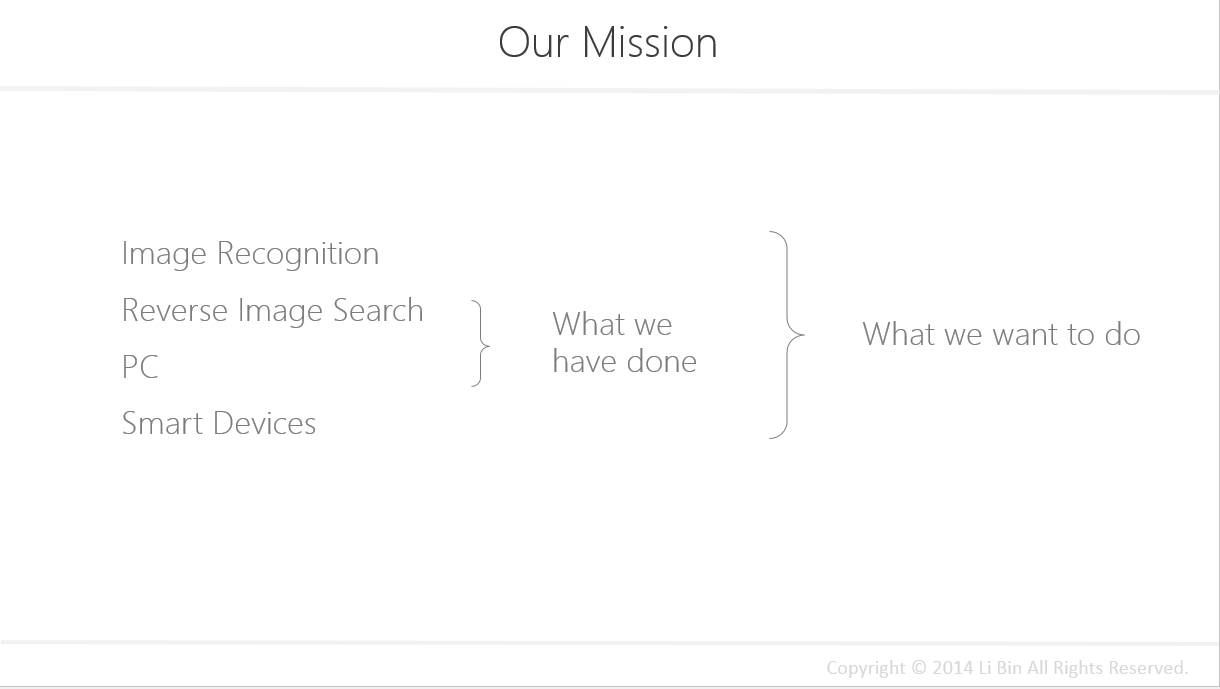 Our Mission

Image Recognition
Reverse Image Search
PC
Smart Devices

What we have done

What we want to do

Copyright © 2014 Li Bin All Rights Reserved.